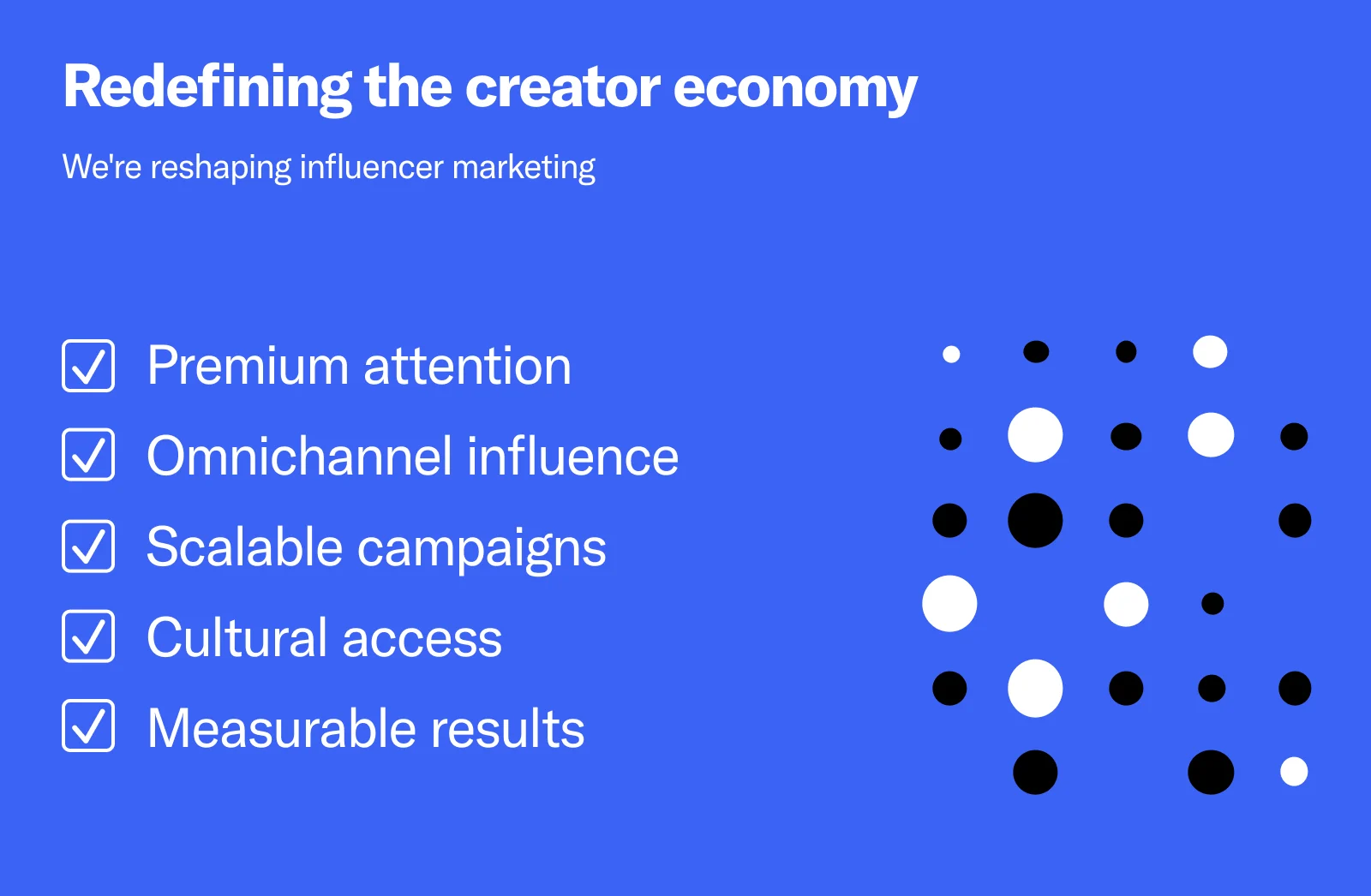 Redefining the creator economy

We're reshaping influencer marketing

Premium attention

Omnichannel influence

Scalable campaigns

Cultural access

Measurable results